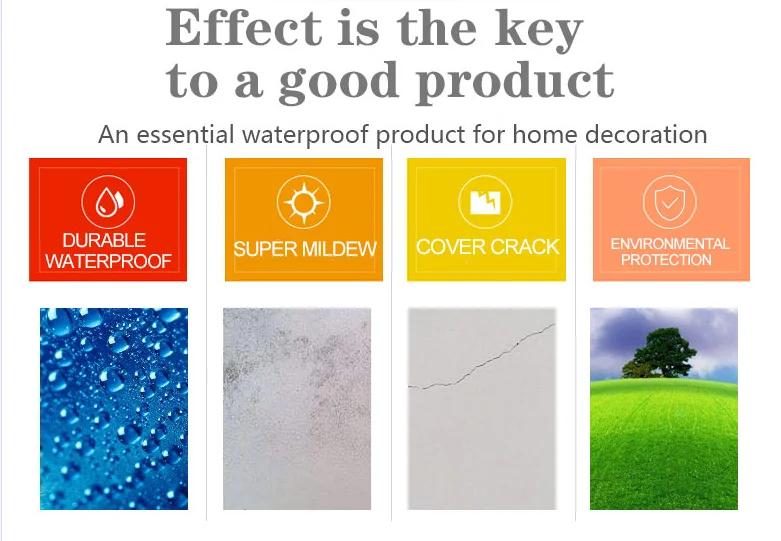 Effect is the key to a good product

An essential waterproof product for home decoration

DURABLE WATERPROOF

SUPER MILDEW

COVER CRACK

ENVIRONMENTAL PROTECTION